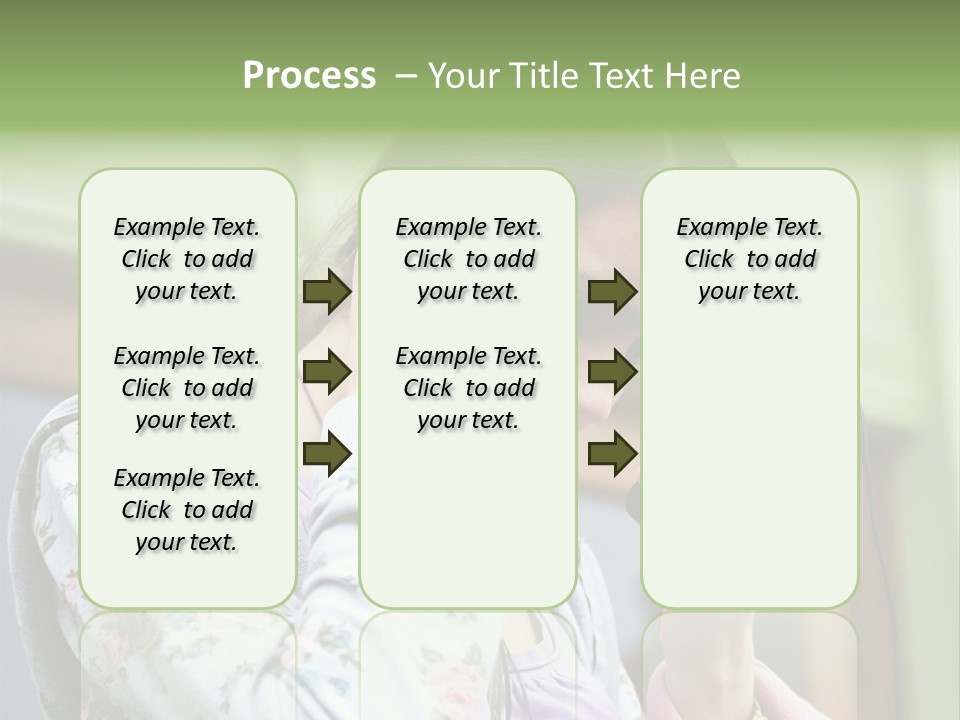 Process – Your Title Text Here

Example Text. Click to add your text.

Example Text. Click to add your text.

Example Text. Click to add your text.

Example Text. Click to add your text.

Example Text. Click to add your text.

Example Text. Click to add your text.